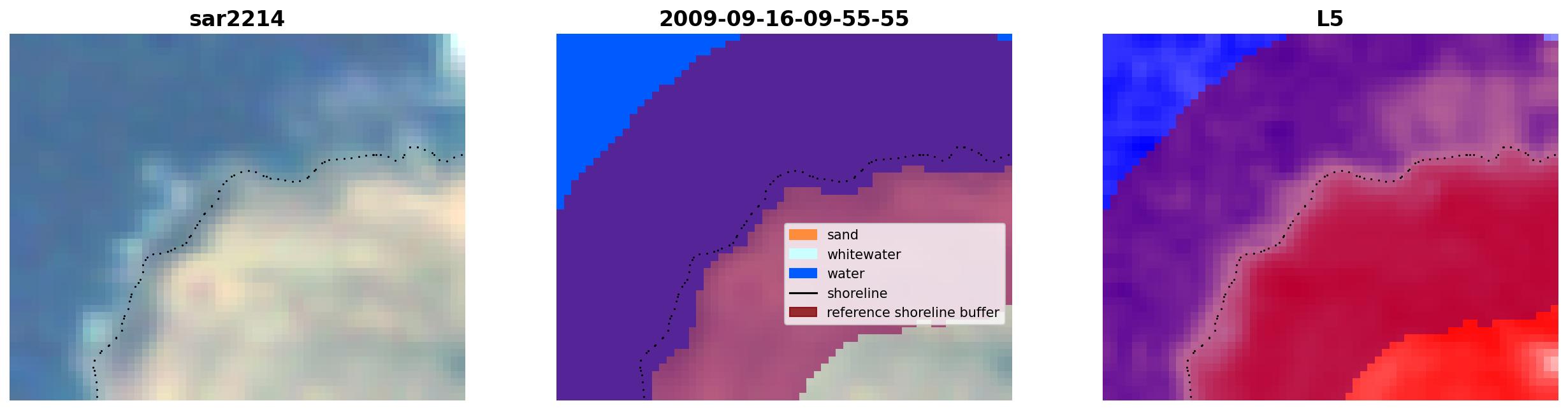 sar2214

2009-09-16-09-55-55

sand
whitewater
water
shoreline
reference shoreline buffer

L5